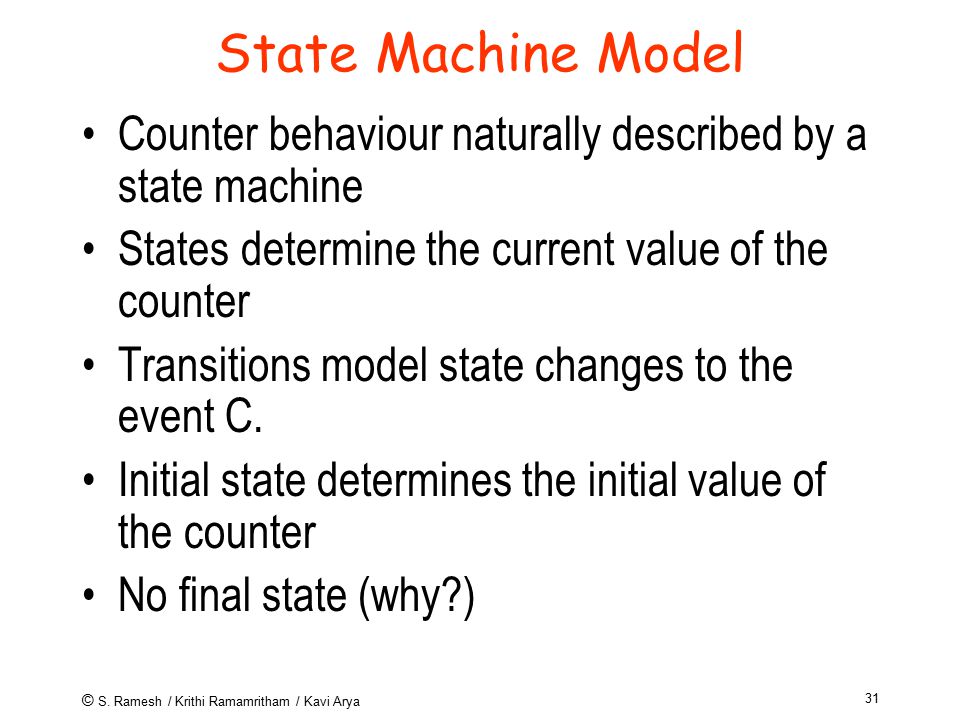 State Machine Model

• Counter behaviour naturally described by a state machine
• States determine the current value of the counter
• Transitions model state changes to the event C.
• Initial state determines the initial value of the counter
• No final state (why?)

© S. Ramesh / Krithi Ramamritham / Kavi Arya

31